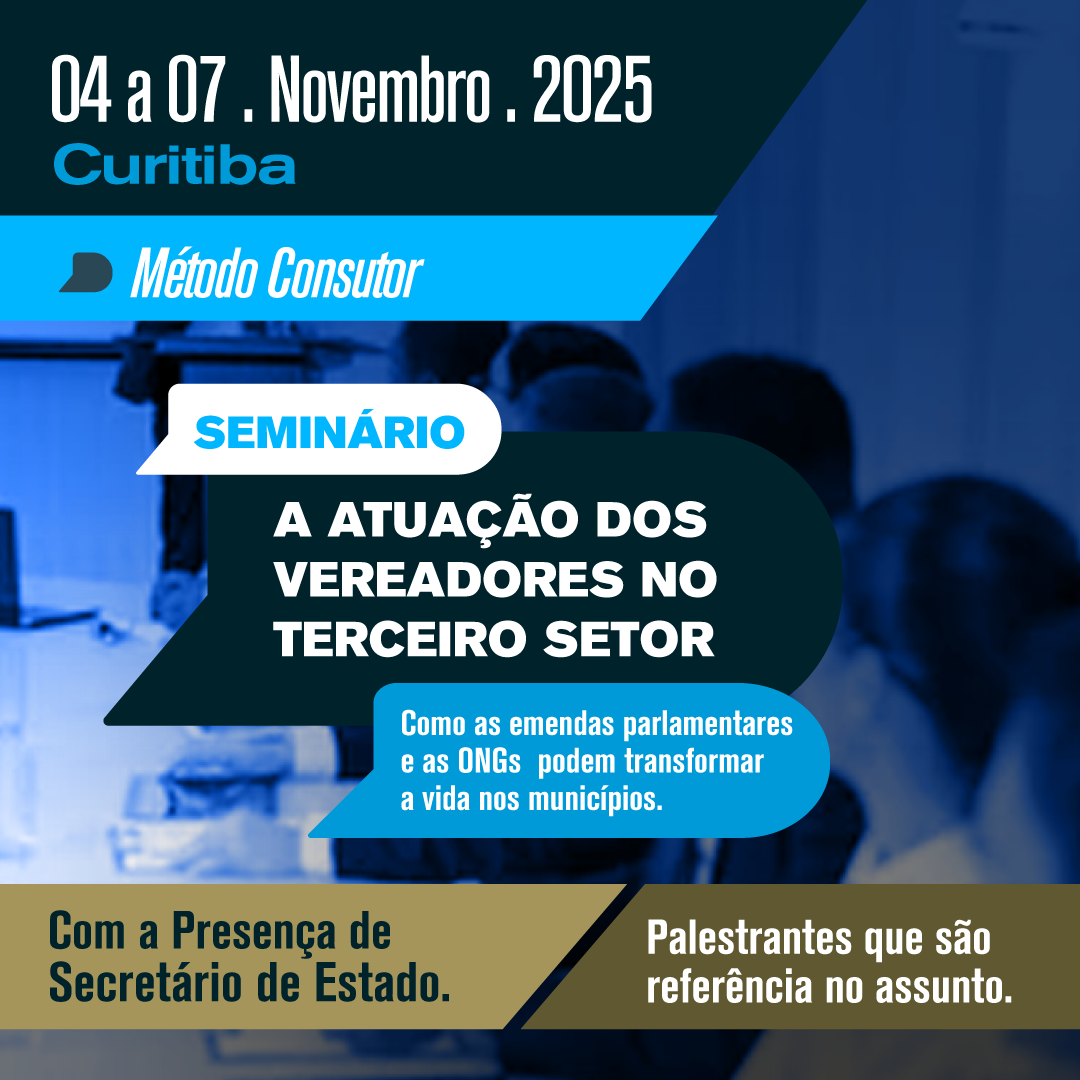 04 a 07 . Novembro . 2025
Curitiba

Método Consutor

SEMINÁRIO

A ATUAÇÃO DOS VEREADORES NO TERCEIRO SETOR

Como as emendas parlamentares e as ONGs podem transformar a vida nos municípios.

Com a Presença de Secretário de Estado.

Palestrantes que são referência no assunto.